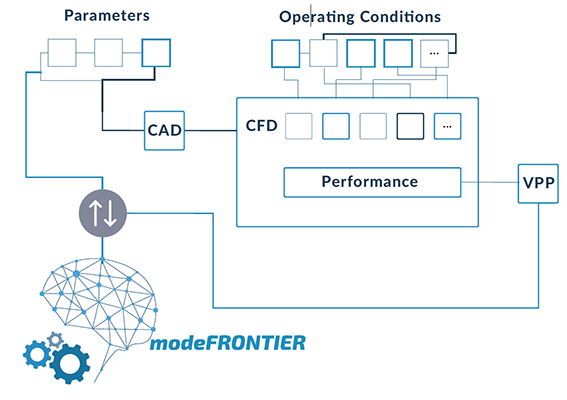 Parameters

Operating Conditions

...

CAD

CFD

...

Performance

VPP

modeFRONTIER